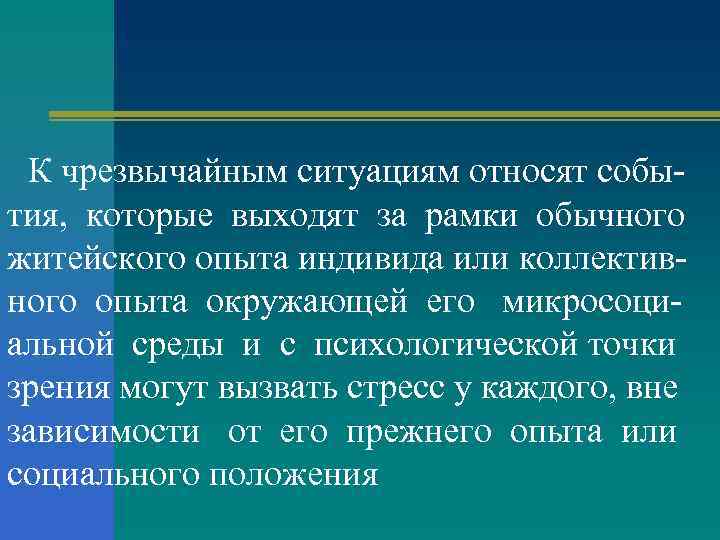 К чрезвычайным ситуациям относят события, которые выходят за рамки обычного житейского опыта индивида или коллективного опыта окружающей его микросоциальной среды и с психологической точки зрения могут вызвать стресс у каждого, вне зависимости от его прежнего опыта или социального положения